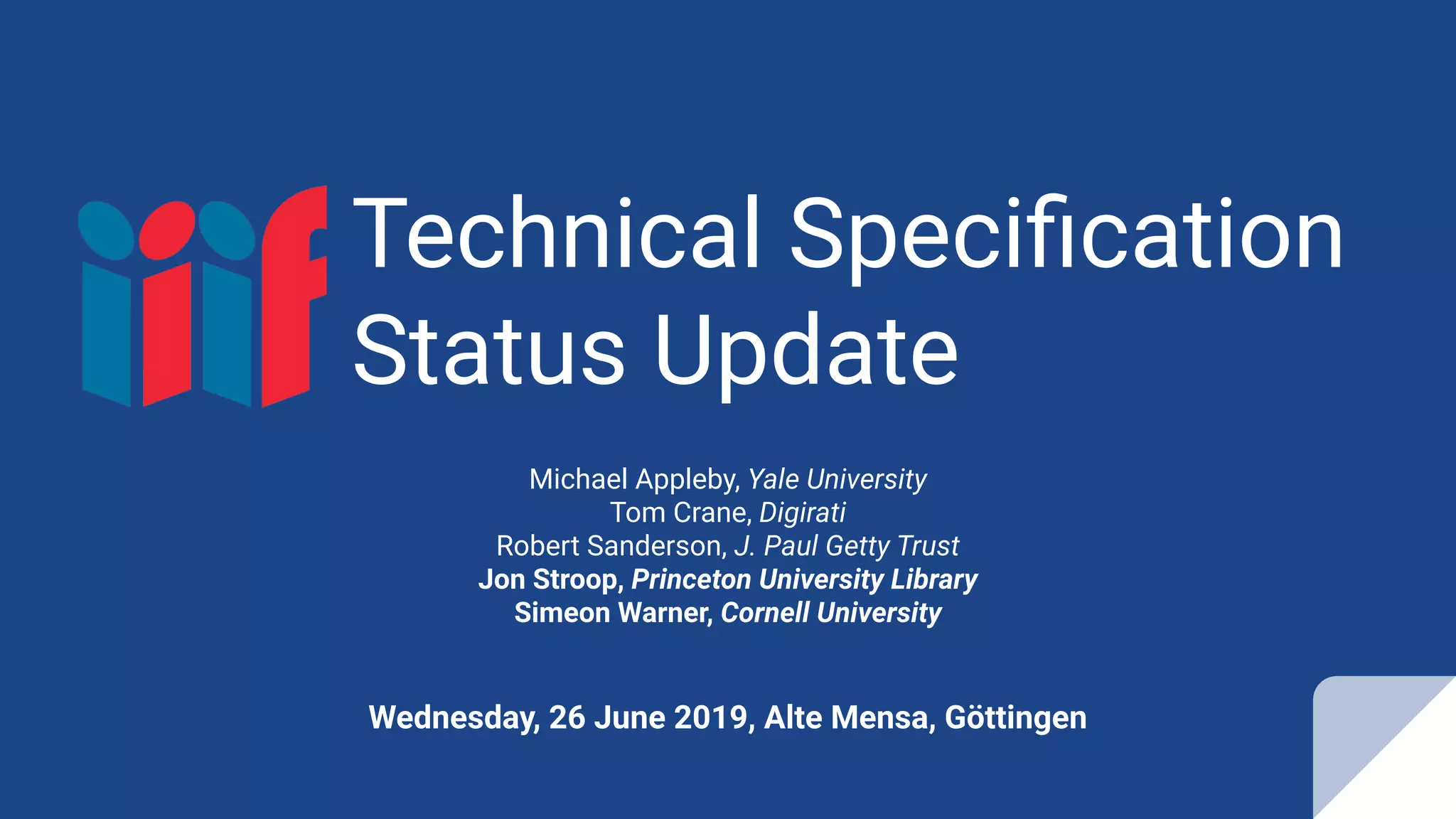 iiif

Technical Specification Status Update

Michael Appleby, Yale University
Tom Crane, Digirati
Robert Sanderson, J. Paul Getty Trust
Jon Stroop, Princeton University Library
Simeon Warner, Cornell University

Wednesday, 26 June 2019, Alte Mensa, Göttingen